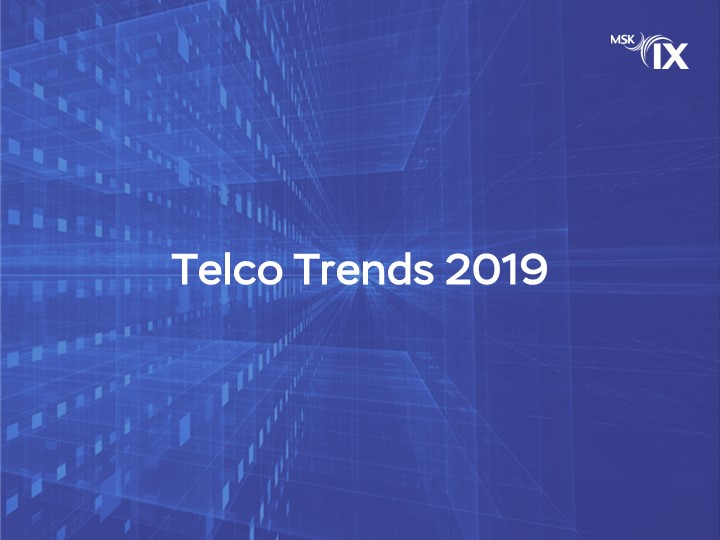 MSK IX

Telco Trends 2019